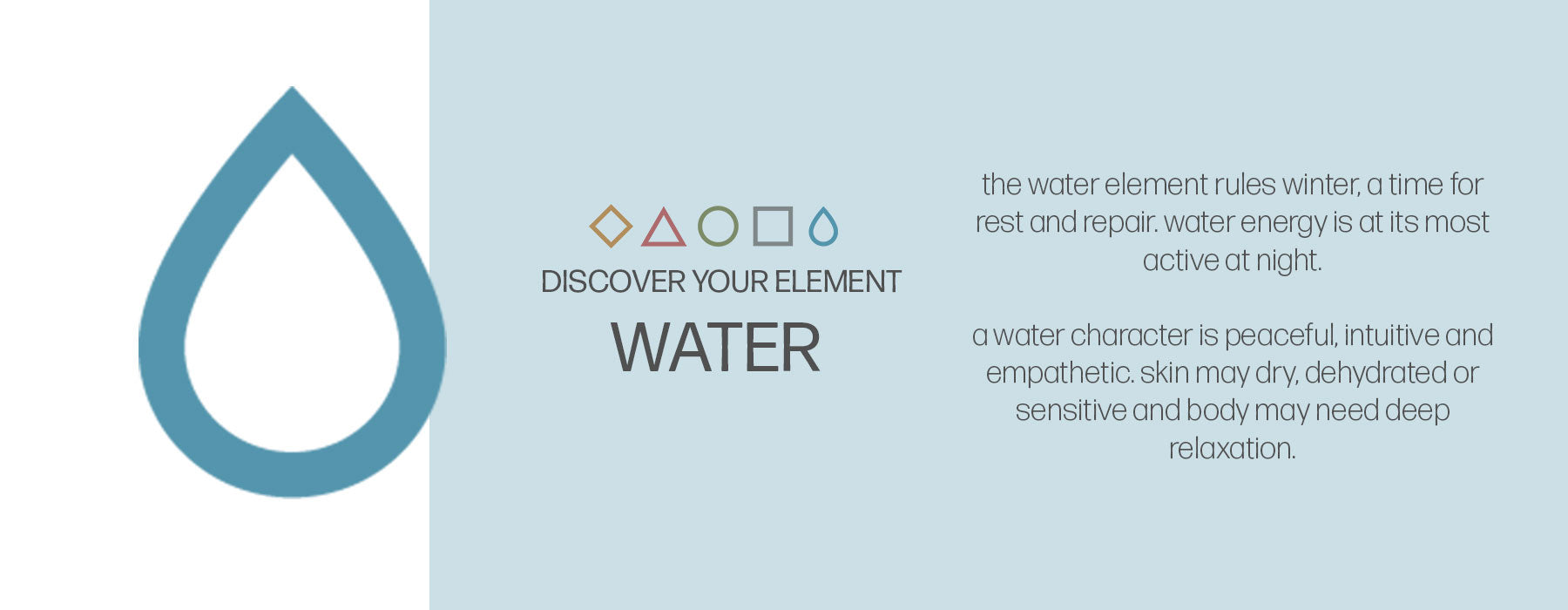 DISCOVER YOUR ELEMENT

WATER

the water element rules winter, a time for rest and repair. water energy is at its most active at night.

a water character is peaceful, intuitive and empathetic. skin may dry, dehydrated or sensitive and body may need deep relaxation.